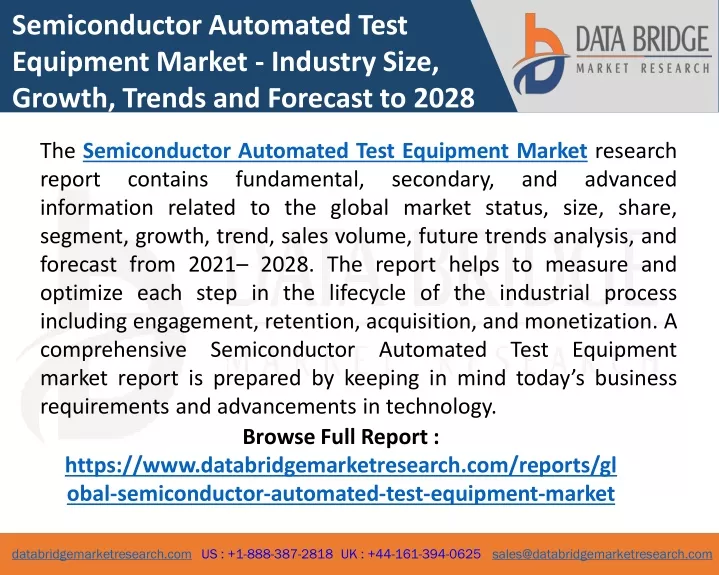 Semiconductor Automated Test Equipment Market - Industry Size, Growth, Trends and Forecast to 2028

DATA BRIDGE
MARKET RESEARCH

The Semiconductor Automated Test Equipment Market research report contains fundamental, secondary, and advanced information related to the global market status, size, share, segment, growth, trend, sales volume, future trends analysis, and forecast from 2021– 2028. The report helps to measure and optimize each step in the lifecycle of the industrial process including engagement, retention, acquisition, and monetization. A comprehensive Semiconductor Automated Test Equipment market report is prepared by keeping in mind today's business requirements and advancements in technology.

Browse Full Report :
https://www.databridgemarketresearch.com/reports/global-semiconductor-automated-test-equipment-market

databridgemarketresearch.com US : +1-888-387-2818 UK : +44-161-394-0625 sales@databridgemarketresearch.com